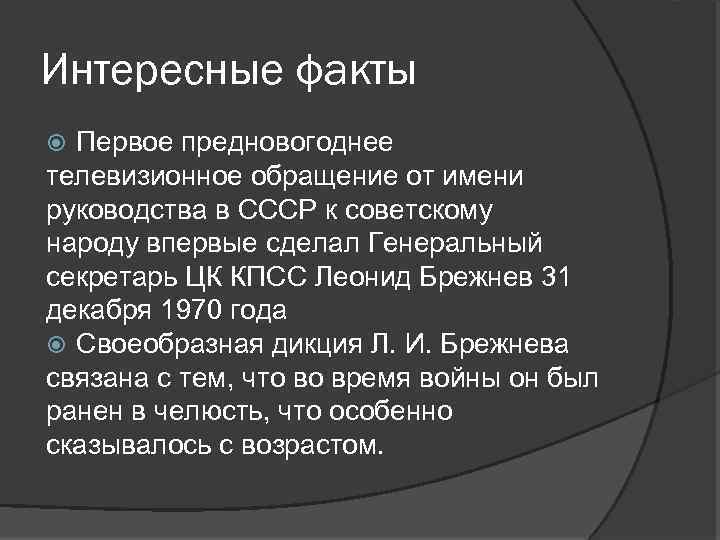 Интересные факты

Первое предновогоднее телевизионное обращение от имени руководства в СССР к советскому народу впервые сделал Генеральный секретарь ЦК КПСС Леонид Брежнев 31 декабря 1970 года

Своеобразная дикция Л. И. Брежнева связана с тем, что во время войны он был ранен в челюсть, что особенно сказывалось с возрастом.